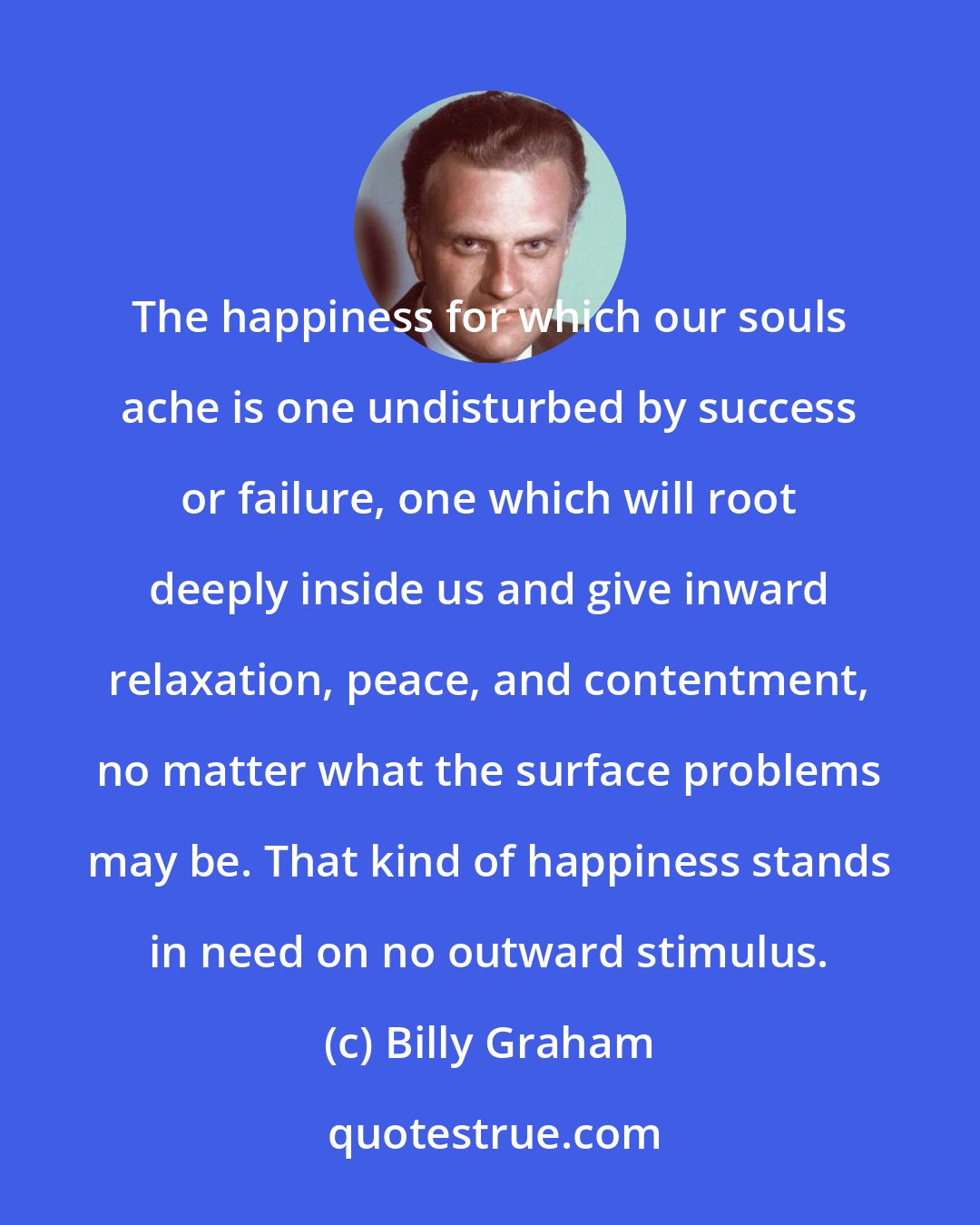 The happiness for which our souls ache is one undisturbed by success or failure, one which will root deeply inside us and give inward relaxation, peace, and contentment, no matter what the surface problems may be. That kind of happiness stands in need on no outward stimulus.

(c) Billy Graham

quotestrue.com